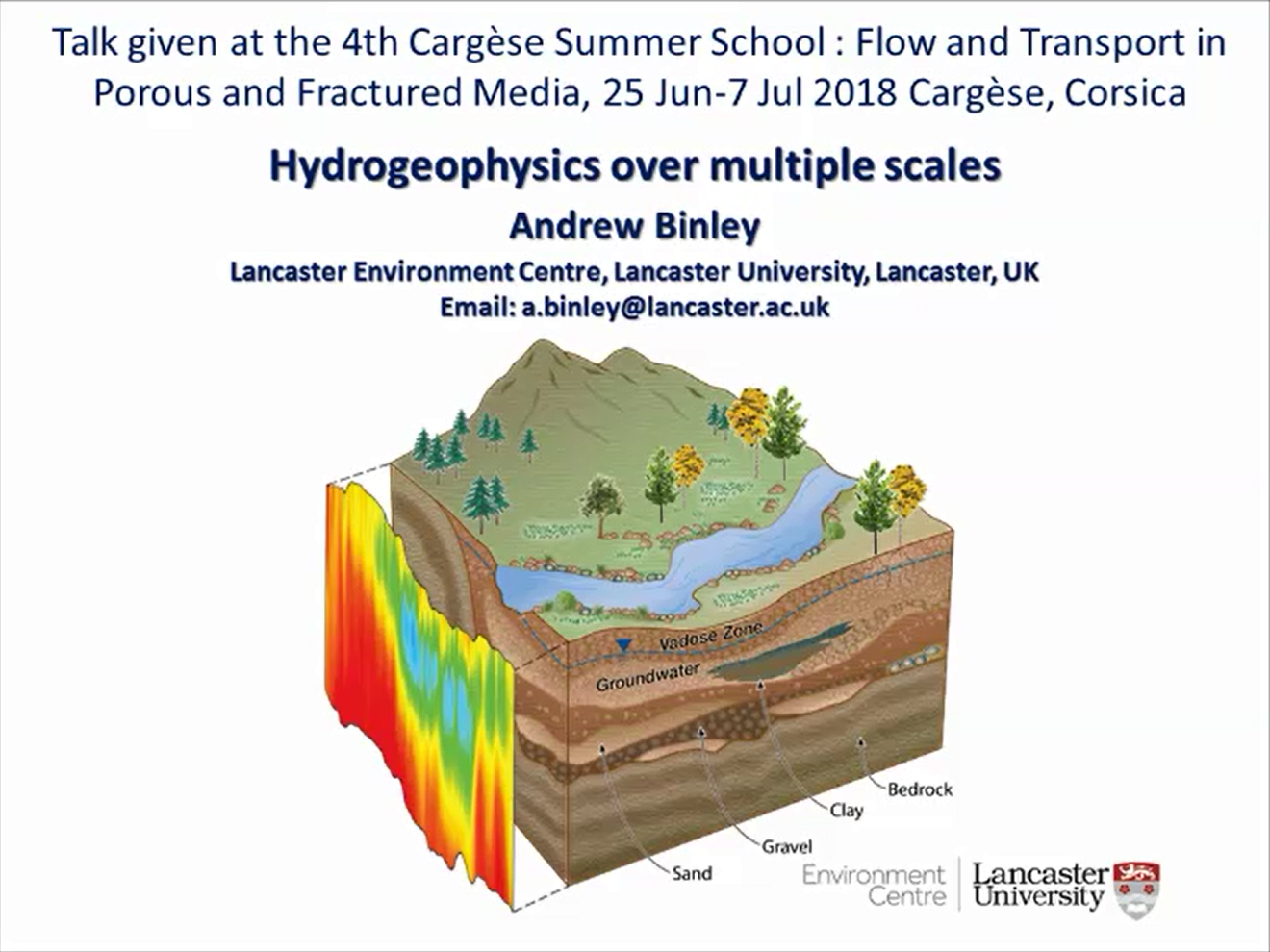 Talk given at the 4th Cargèse Summer School : Flow and Transport in Porous and Fractured Media, 25 Jun-7 Jul 2018 Cargèse, Corsica

Hydrogeophysics over multiple scales

Andrew Binley

Lancaster Environment Centre, Lancaster University, Lancaster, UK
Email: a.binley@lancaster.ac.uk

Vadose Zone
Groundwater
Bedrock
Clay
Gravel
Sand

Environment Centre
Lancaster University